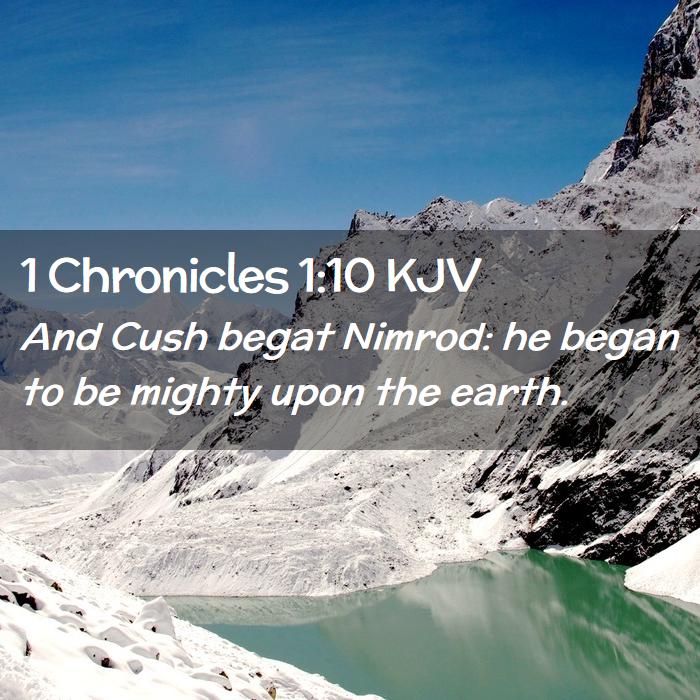 1 Chronicles 1:10 KJV
And Cush begat Nimrod: he began to be mighty upon the earth.